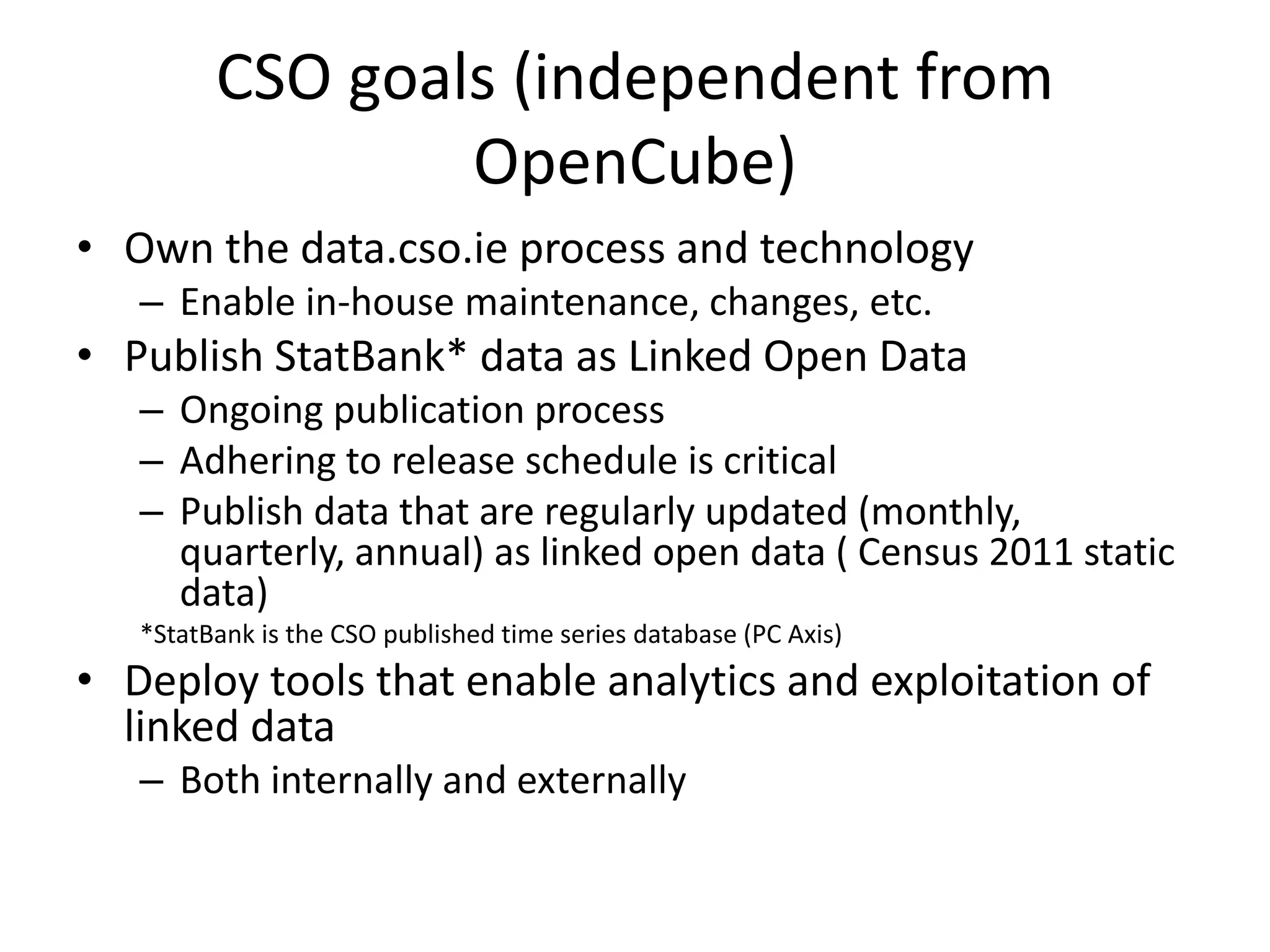 CSO goals (independent from OpenCube)

• Own the data.cso.ie process and technology
– Enable in-house maintenance, changes, etc.
• Publish StatBank* data as Linked Open Data
– Ongoing publication process
– Adhering to release schedule is critical
– Publish data that are regularly updated (monthly, quarterly, annual) as linked open data ( Census 2011 static data)
*StatBank is the CSO published time series database (PC Axis)
• Deploy tools that enable analytics and exploitation of linked data
– Both internally and externally